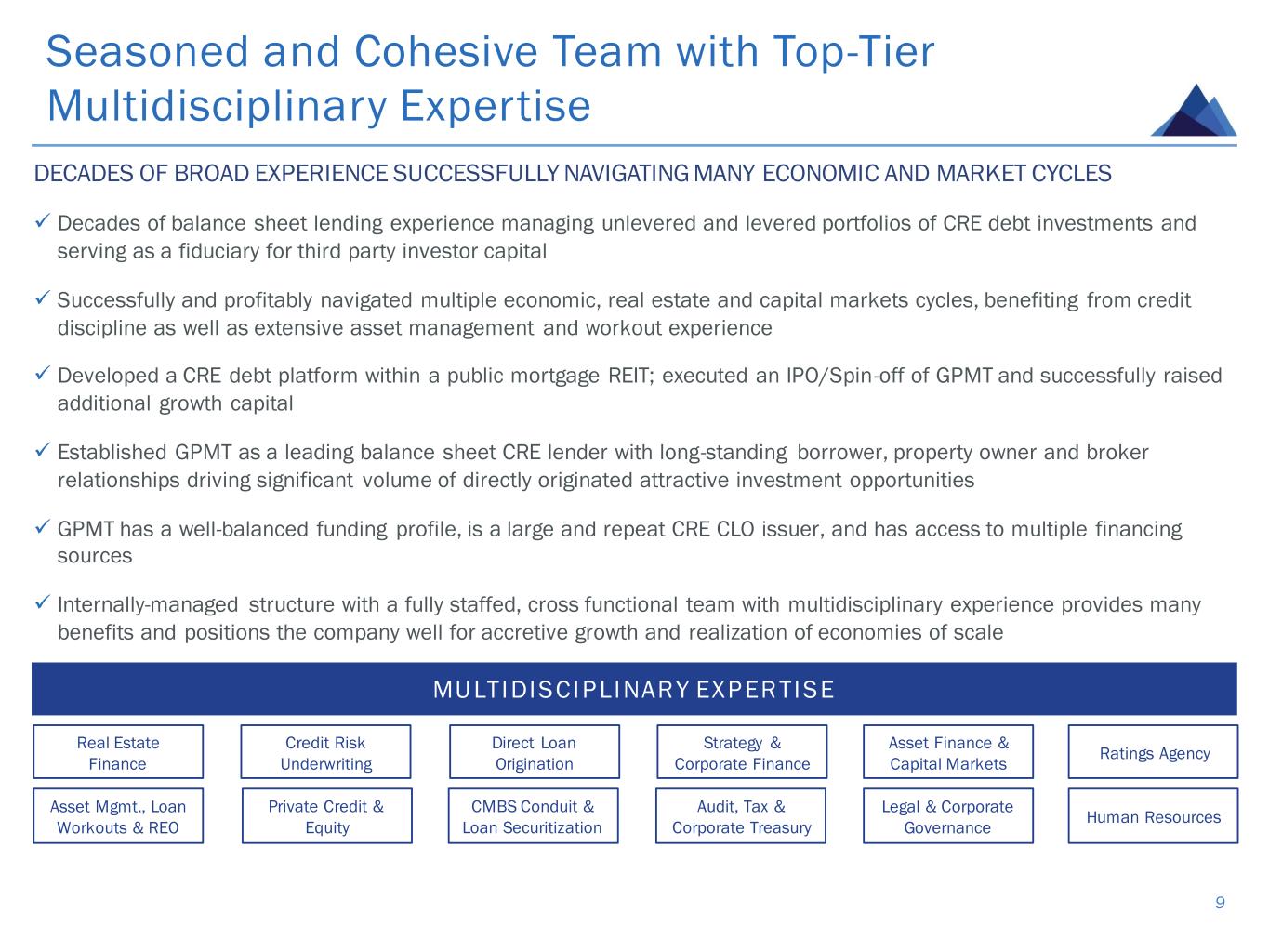 Seasoned and Cohesive Team with Top-Tier Multidisciplinary Expertise

DECADES OF BROAD EXPERIENCE SUCCESSFULLY NAVIGATING MANY ECONOMIC AND MARKET CYCLES

✓ Decades of balance sheet lending experience managing unlevered and levered portfolios of CRE debt investments and serving as a fiduciary for third party investor capital

✓ Successfully and profitably navigated multiple economic, real estate and capital markets cycles, benefiting from credit discipline as well as extensive asset management and workout experience

✓ Developed a CRE debt platform within a public mortgage REIT; executed an IPO/Spin-off of GPMT and successfully raised additional growth capital

✓ Established GPMT as a leading balance sheet CRE lender with long-standing borrower, property owner and broker relationships driving significant volume of directly originated attractive investment opportunities

✓ GPMT has a well-balanced funding profile, is a large and repeat CRE CLO issuer, and has access to multiple financing sources

✓ Internally-managed structure with a fully staffed, cross functional team with multidisciplinary experience provides many benefits and positions the company well for accretive growth and realization of economies of scale

MULTIDISCIPLINARY EXPERTISE

Real Estate Finance

Credit Risk Underwriting

Direct Loan Origination

Strategy & Corporate Finance

Asset Finance & Capital Markets

Ratings Agency

Asset Mgmt., Loan Workouts & REO

Private Credit & Equity

CMBS Conduit & Loan Securitization

Audit, Tax & Corporate Treasury

Legal & Corporate Governance

Human Resources

9